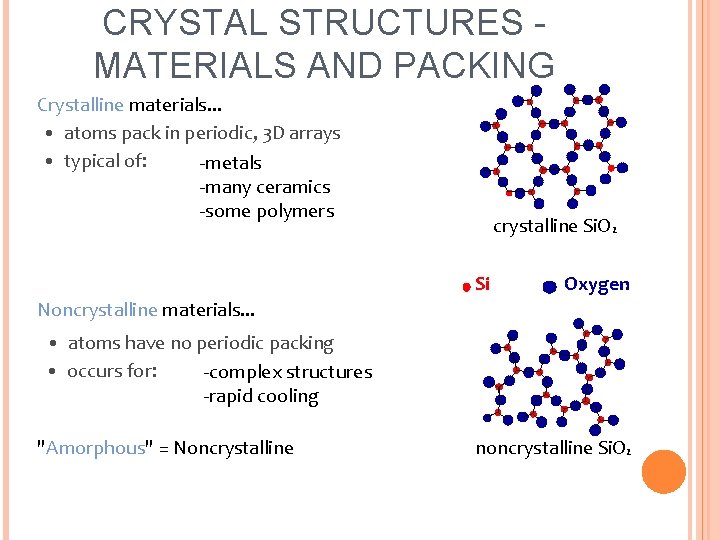 CRYSTAL STRUCTURES - MATERIALS AND PACKING

Crystalline materials...

• atoms pack in periodic, 3D arrays
• typical of: -metals
-many ceramics
-some polymers

crystalline $SiO_2$

Si Oxygen

Noncrystalline materials...

• atoms have no periodic packing
• occurs for: -complex structures
-rapid cooling

"Amorphous" = Noncrystalline

noncrystalline $SiO_2$